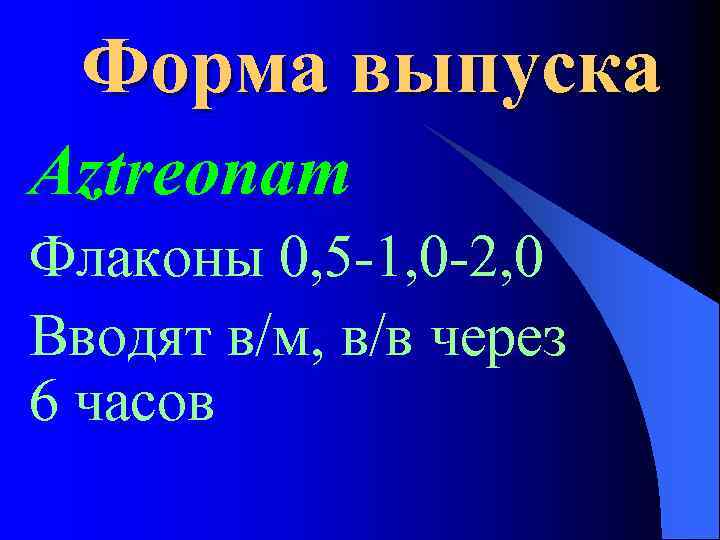 Форма выпуска

Aztreonam

Флаконы 0,5-1,0-2,0

Вводят в/м, в/в через 6 часов